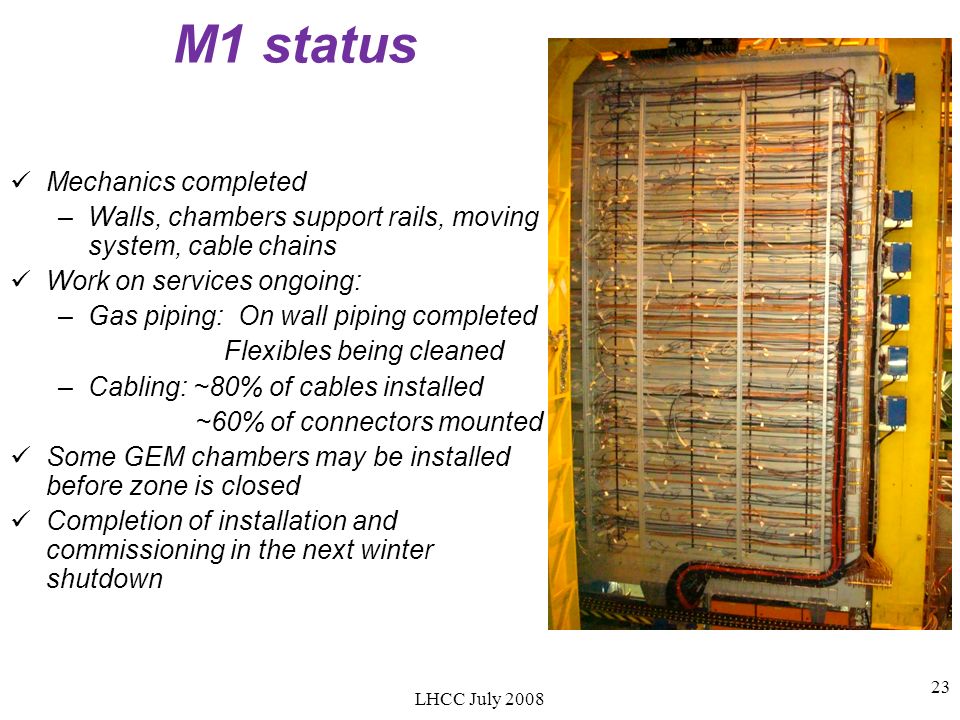 M1 status

✓ Mechanics completed
– Walls, chambers support rails, moving system, cable chains
✓ Work on services ongoing:
– Gas piping: On wall piping completed
Flexibles being cleaned
– Cabling: ~80% of cables installed
~60% of connectors mounted
✓ Some GEM chambers may be installed before zone is closed
✓ Completion of installation and commissioning in the next winter shutdown

LHCC July 2008

23